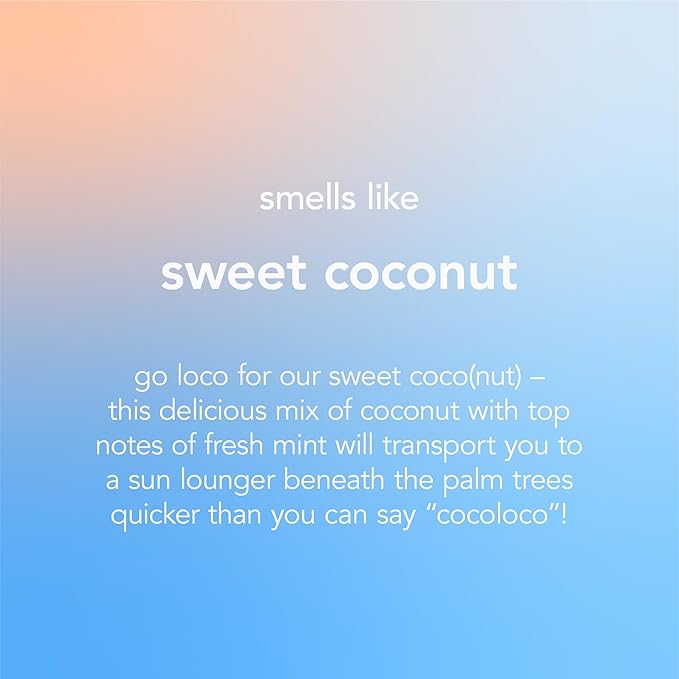 smells like

sweet coconut

go loco for our sweet coco(nut) – this delicious mix of coconut with top notes of fresh mint will transport you to a sun lounger beneath the palm trees quicker than you can say “cocoloco”!